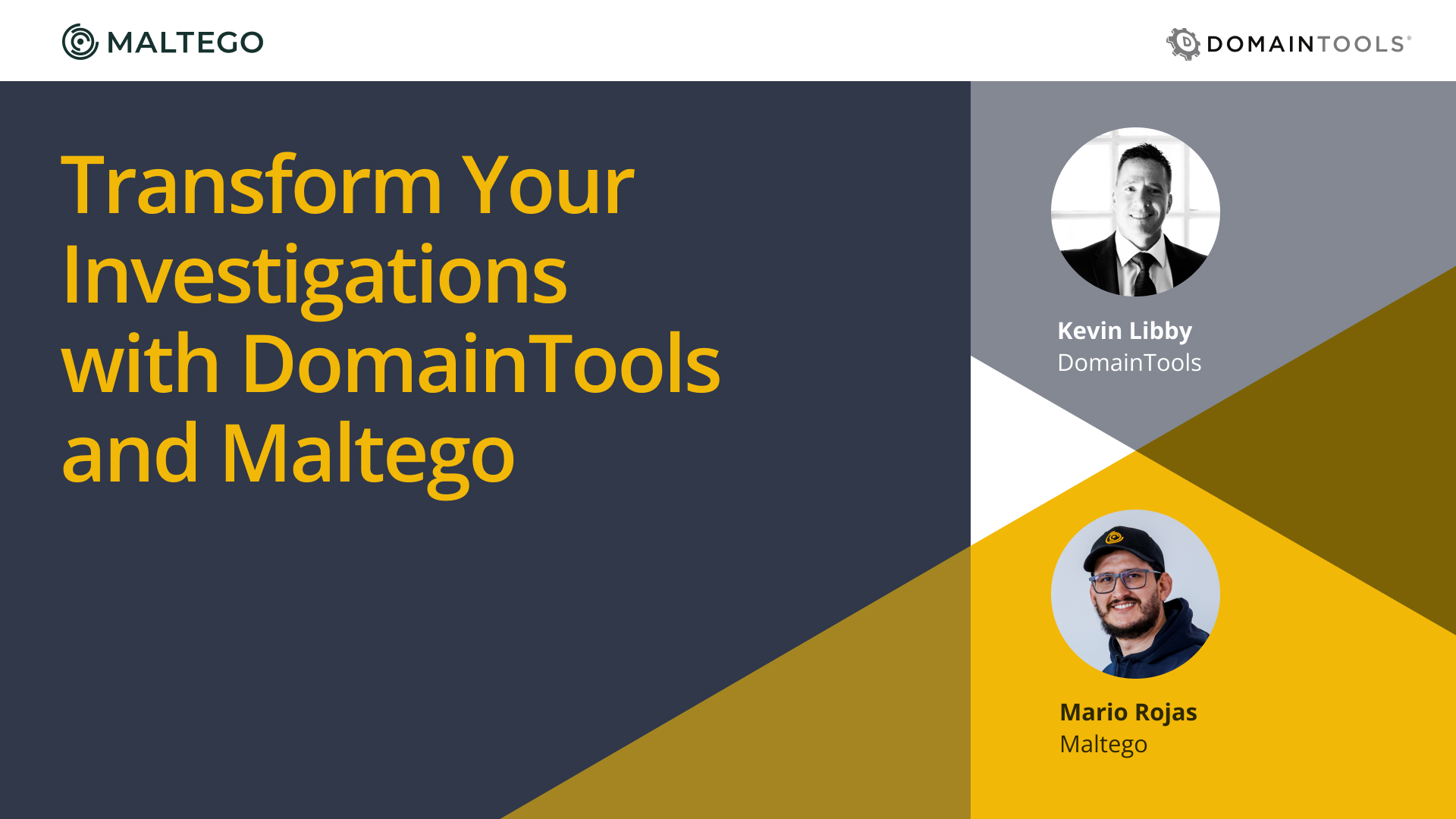 MALTEGO

DOMAINTOOLS®

Transform Your Investigations with DomainTools and Maltego

Kevin Libby
DomainTools

Mario Rojas
Maltego